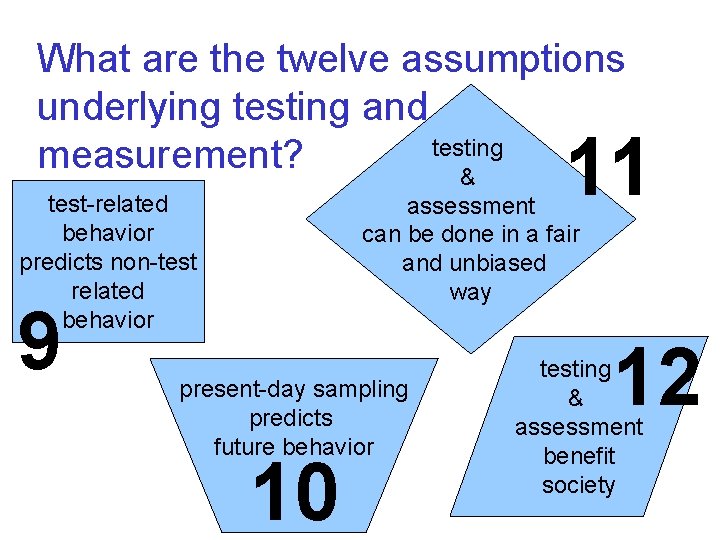 What are the twelve assumptions underlying testing and measurement?

test-related behavior predicts non-test related behavior

9

testing & assessment can be done in a fair and unbiased way

11

present-day sampling predicts future behavior

10

testing & assessment benefit society

12